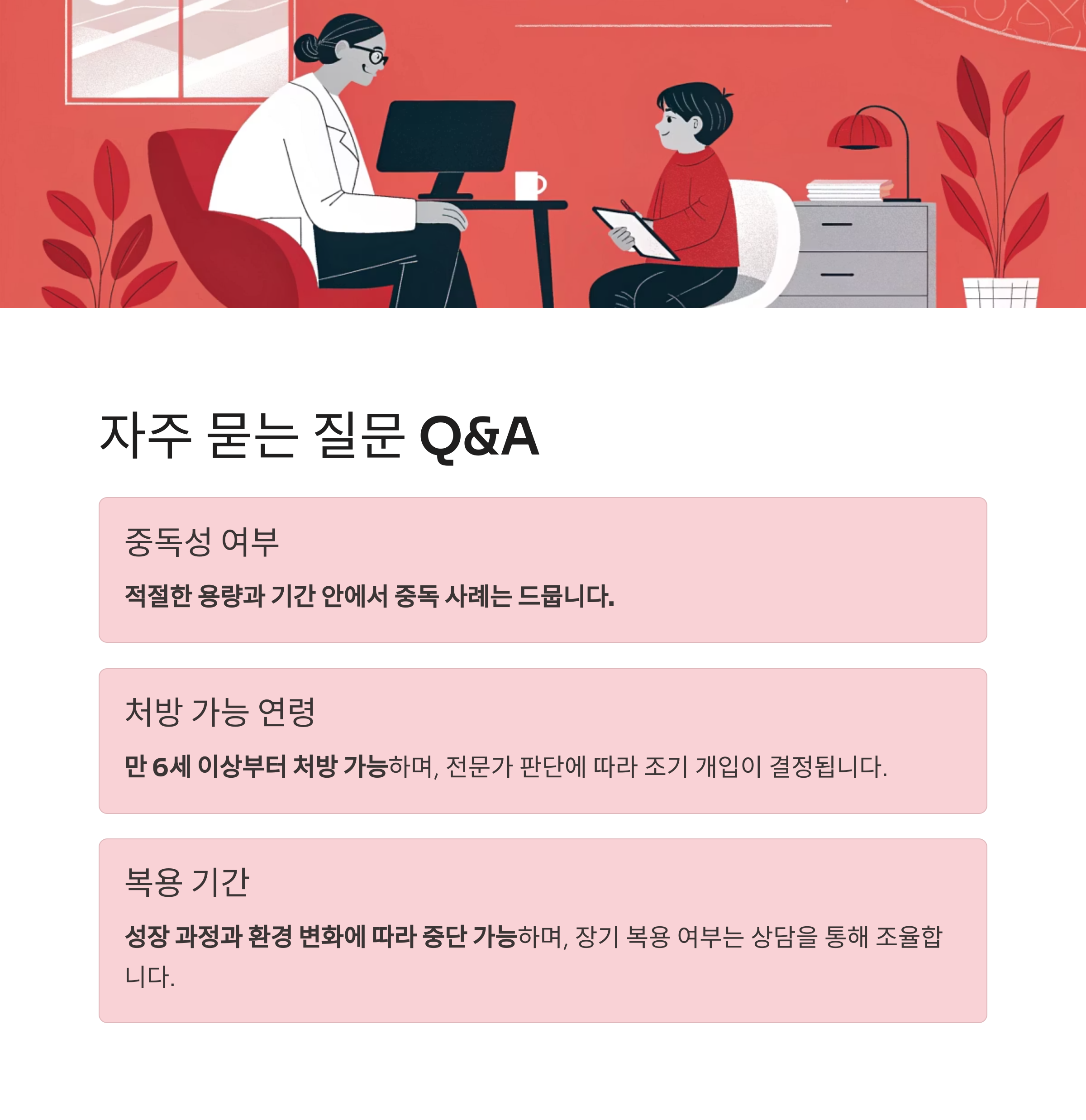 자주 묻는 질문 Q&A

중독성 여부

적절한 용량과 기간 안에서 중독 사례는 드뭅니다.

처방 가능 연령

만 6세 이상부터 처방 가능하며, 전문가 판단에 따라 조기 개입이 결정됩니다.

복용 기간

성장 과정과 환경 변화에 따라 중단 가능하며, 장기 복용 여부는 상담을 통해 조율합니다.